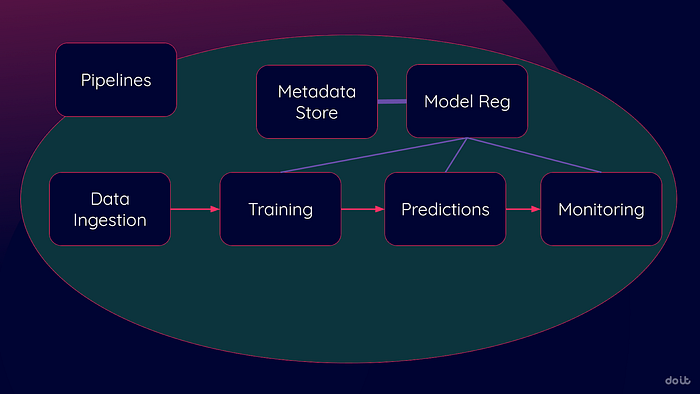 Pipelines

Metadata Store

Model Reg

Data Ingestion

Training

Predictions

Monitoring

doit